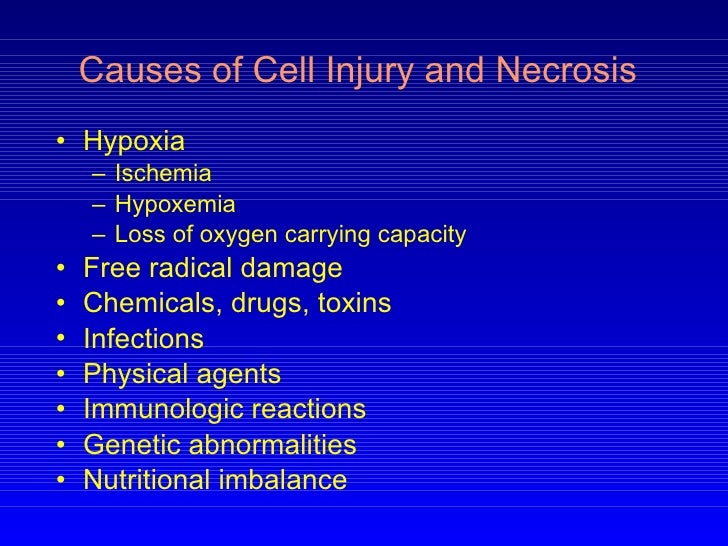 Causes of Cell Injury and Necrosis

• Hypoxia
– Ischemia
– Hypoxemia
– Loss of oxygen carrying capacity
• Free radical damage
• Chemicals, drugs, toxins
• Infections
• Physical agents
• Immunologic reactions
• Genetic abnormalities
• Nutritional imbalance